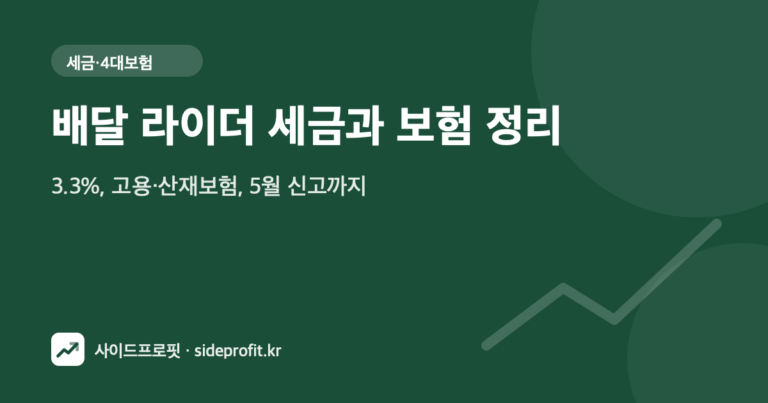 세금·4대보험

배달 라이더 세금과 보험 정리

3.3%, 고용·산재보험, 5월 신고까지

사이드프로핏 · sideprofit.kr